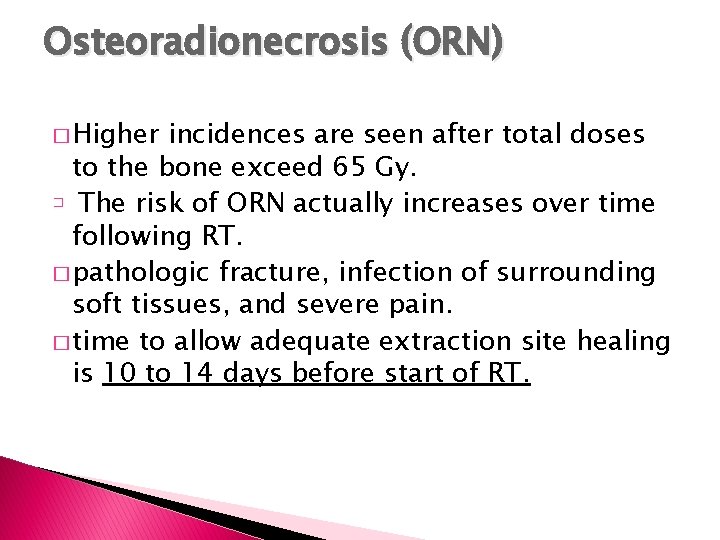 Osteoradionecrosis (ORN)

□ Higher incidences are seen after total doses to the bone exceed 65 Gy.

□ The risk of ORN actually increases over time following RT.

□ pathologic fracture, infection of surrounding soft tissues, and severe pain.

□ time to allow adequate extraction site healing is 10 to 14 days before start of RT.